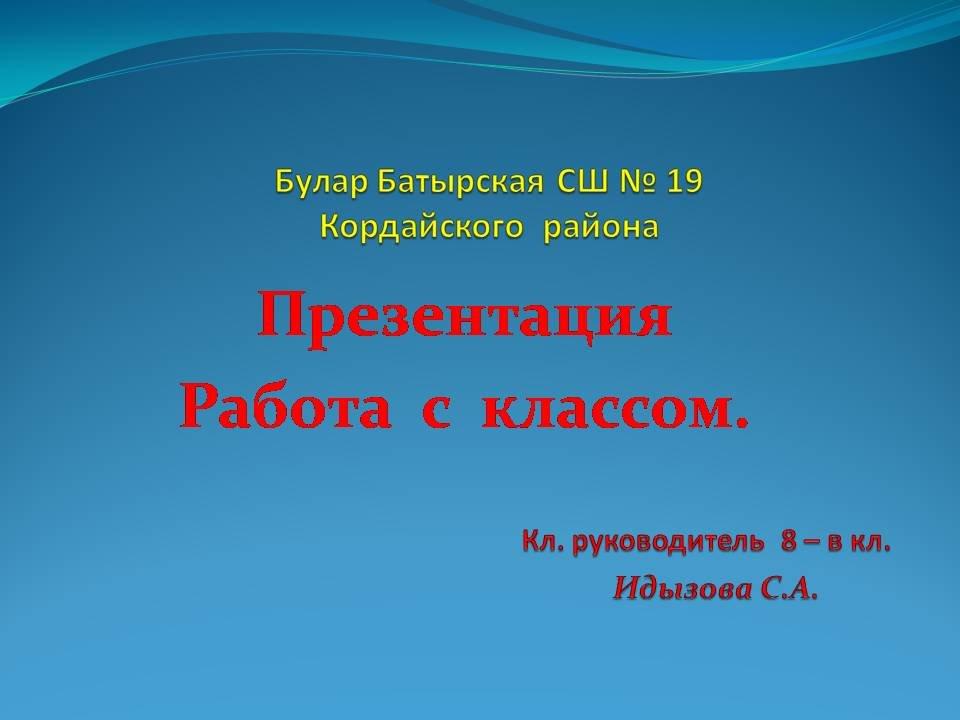 Булар Батырская СШ № 19
Кордайского района

Презентация
Работа с классом.

Кл. руководитель 8 – в кл.
Идызова С.А.